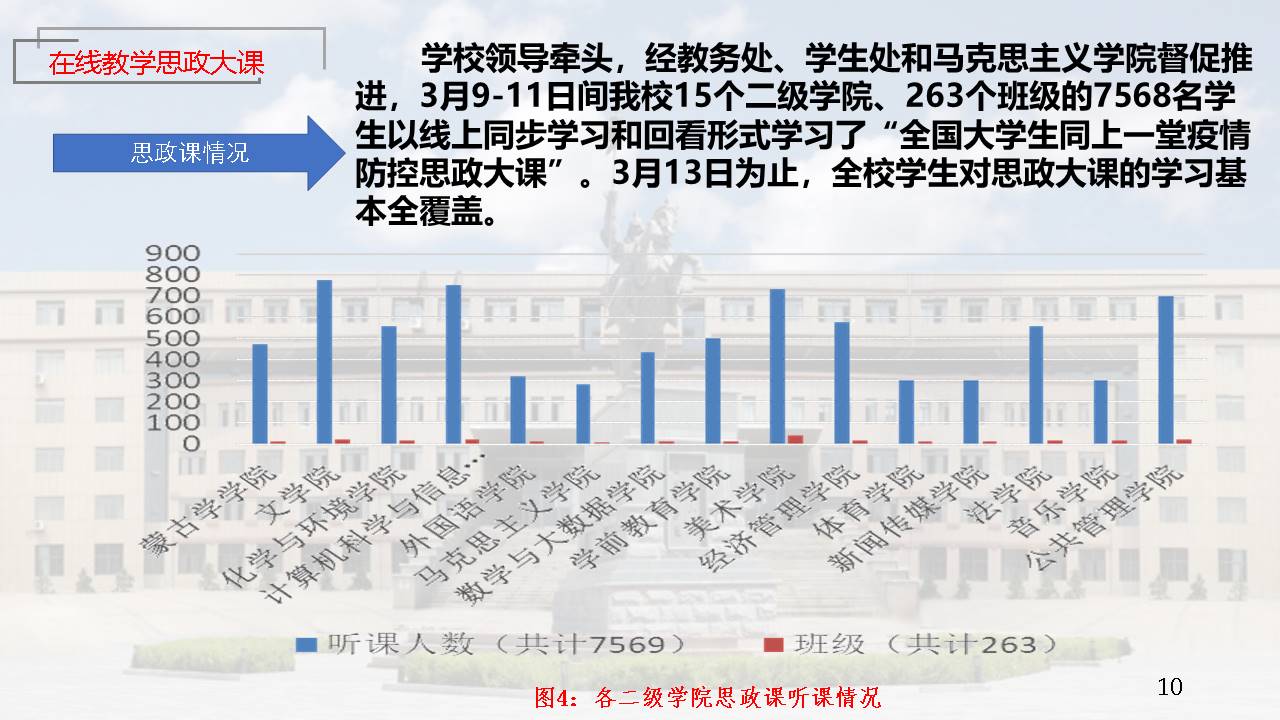 在线教学思政大课

思政课情况

学校领导牵头，经教务处、学生处和马克思主义学院督促推进，3月9-11日间我校15个二级学院、263个班级的7568名学生以线上同步学习和回看形式学习了“全国大学生同上一堂疫情防控思政大课”。3月13日为止，全校学生对思政大课的学习基本全覆盖。

900
800
700
600
500
400
300
200
100
0

蒙古学学院
文学院
化学与环境学院
计算机科学与信息…
外国语学院
马克思主义学院
数学与大数据学院
学前教育学院
美术学院
经济管理学院
体育学院
新闻传媒学院
法学院
音乐学院
公共管理学院

听课人数（共计7569）
班级（共计263）

图4：各二级学院思政课听课情况

10